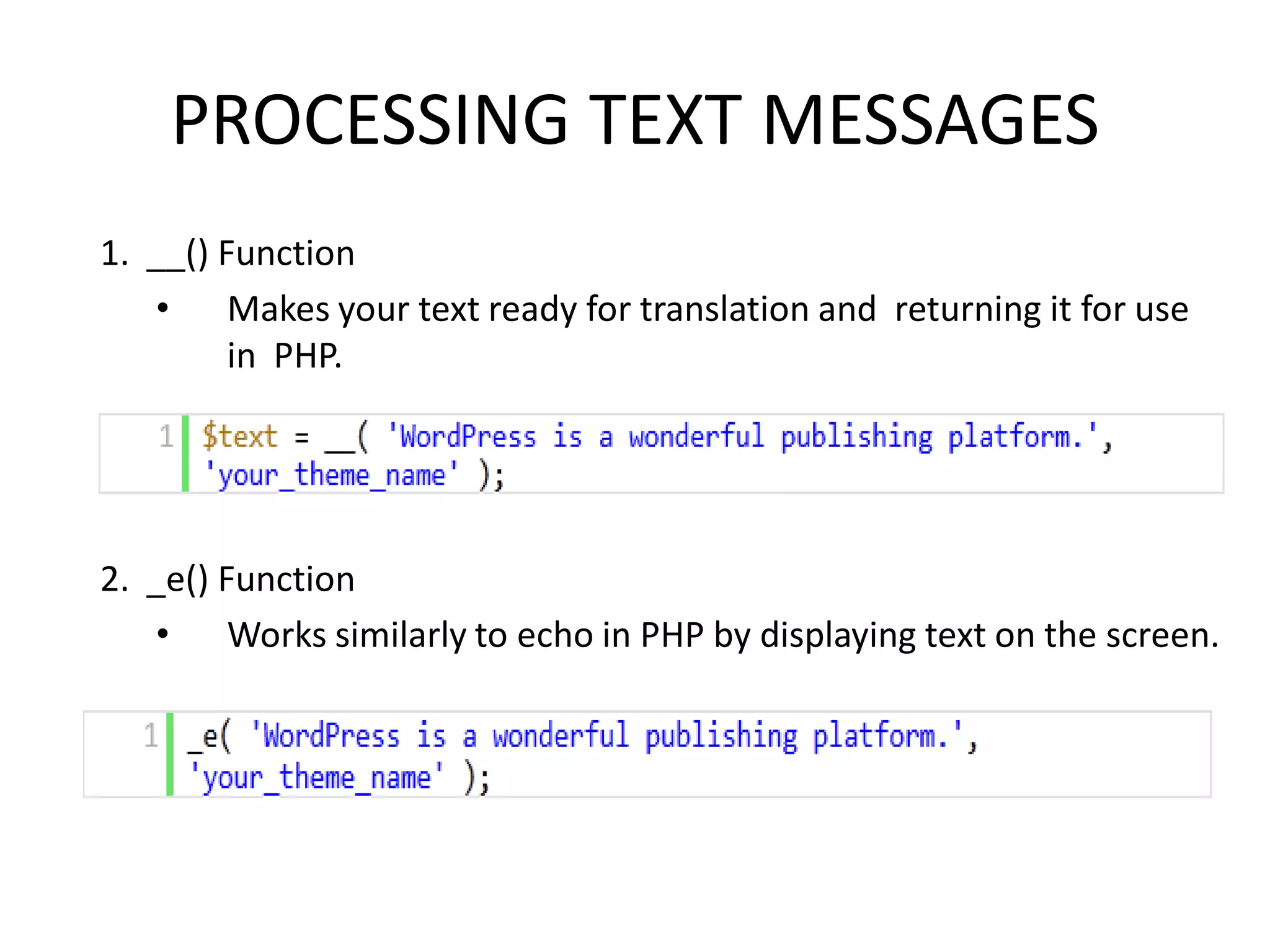 PROCESSING TEXT MESSAGES

1. __() Function

• Makes your text ready for translation and returning it for use in PHP.

1 $text = __( 'WordPress is a wonderful publishing platform.', 'your_theme_name' );

2. _e() Function

• Works similarly to echo in PHP by displaying text on the screen.

1 _e( 'WordPress is a wonderful publishing platform.', 'your_theme_name' );